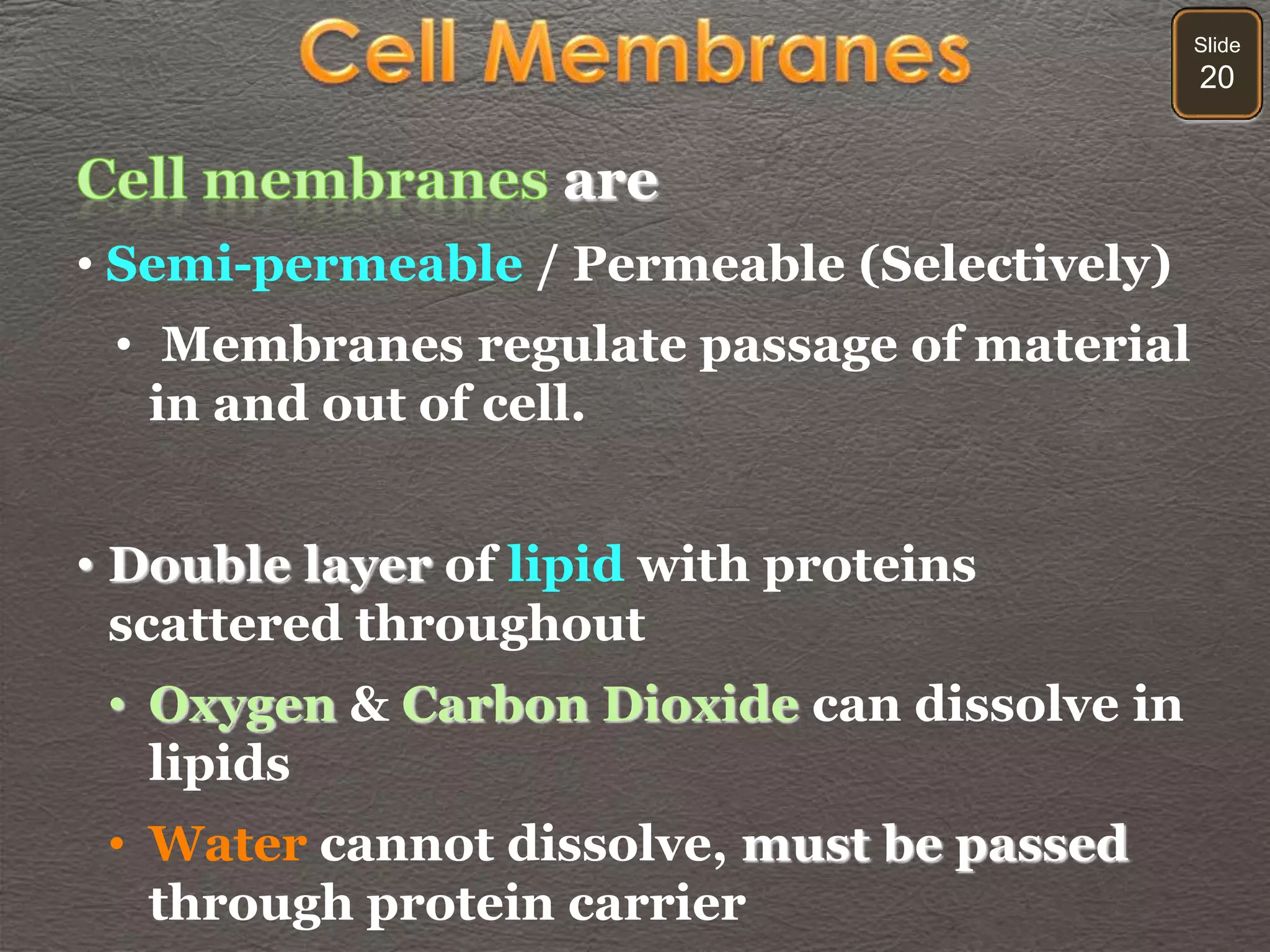 Cell Membranes

Slide 20

Cell membranes are

• Semi-permeable / Permeable (Selectively)

• Membranes regulate passage of material in and out of cell.

• Double layer of lipid with proteins scattered throughout

• Oxygen & Carbon Dioxide can dissolve in lipids

• Water cannot dissolve, must be passed through protein carrier